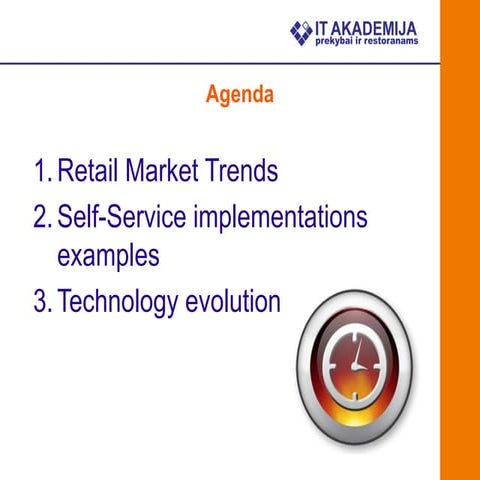 IT AKADEMIJA
prekybai ir restoranams

Agenda

1. Retail Market Trends
2. Self-Service implementations examples
3. Technology evolution